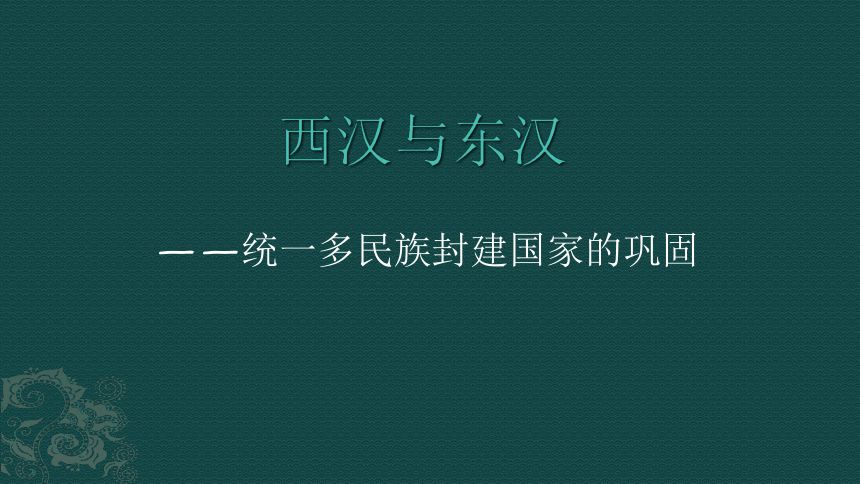 西汉与东汉

——统一多民族封建国家的巩固